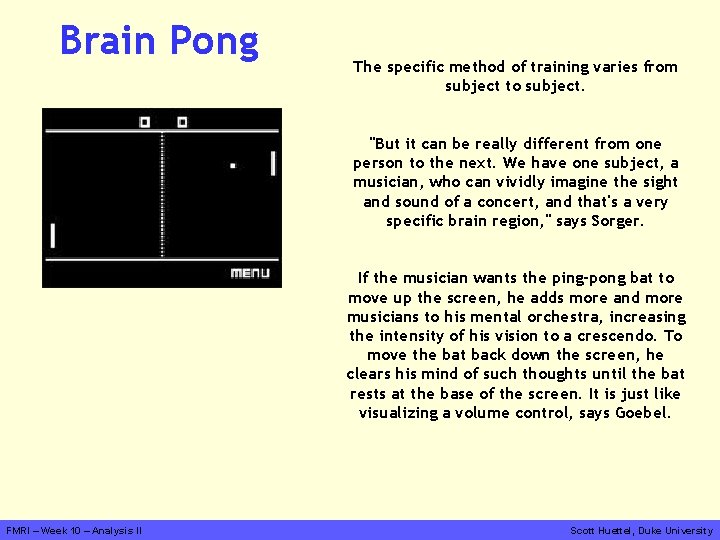 Brain Pong

0 0

MENU

The specific method of training varies from subject to subject.

"But it can be really different from one person to the next. We have one subject, a musician, who can vividly imagine the sight and sound of a concert, and that's a very specific brain region," says Sorger.

If the musician wants the ping-pong bat to move up the screen, he adds more and more musicians to his mental orchestra, increasing the intensity of his vision to a crescendo. To move the bat back down the screen, he clears his mind of such thoughts until the bat rests at the base of the screen. It is just like visualizing a volume control, says Goebel.

FMRI – Week 10 – Analysis II

Scott Huettel, Duke University